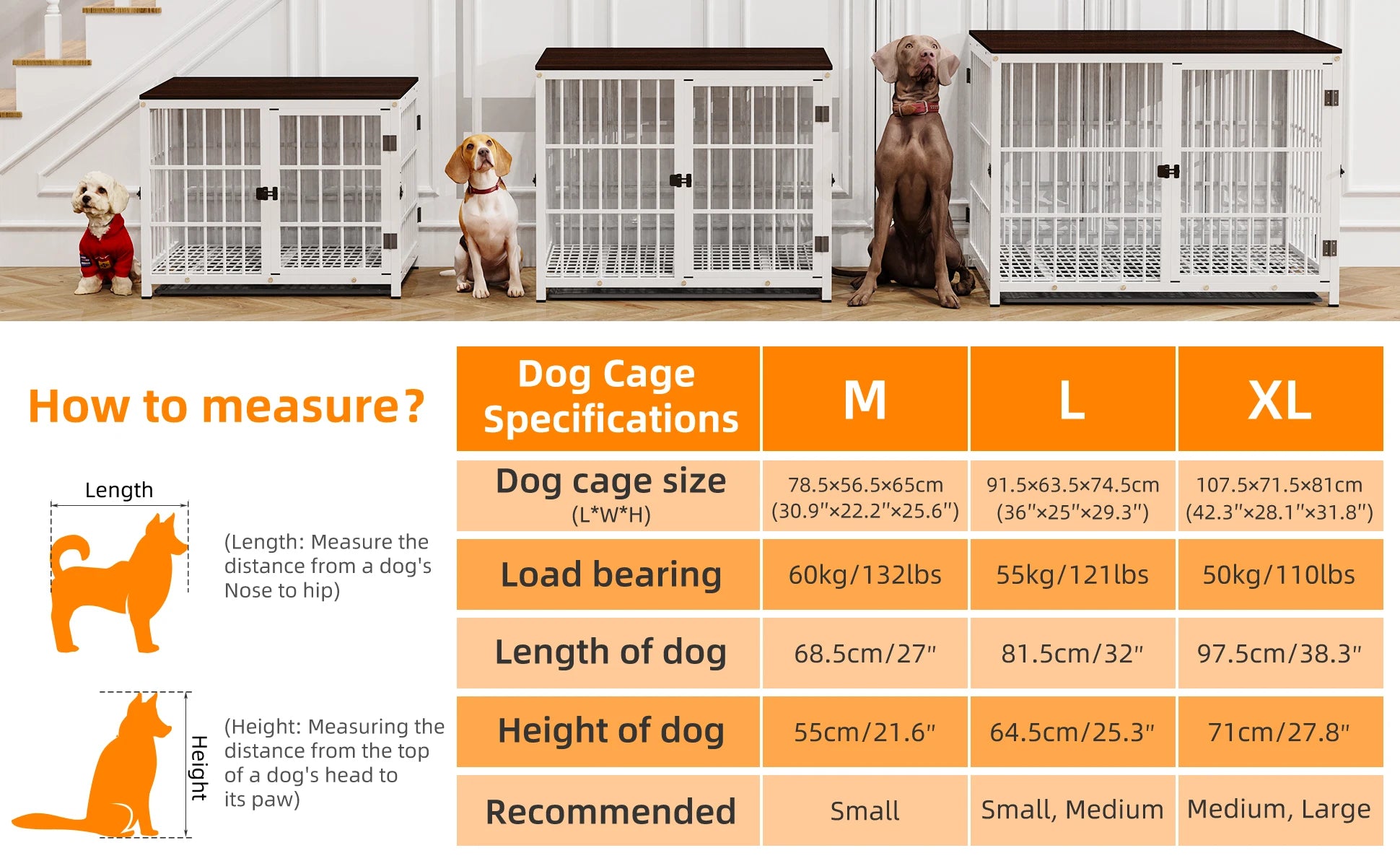 How to measure?

Length

(Length: Measure the distance from a dog's Nose to hip)

Height

(Height: Measuring the distance from the top of a dog's head to its paw)

| Dog Cage Specifications | M | L | XL |
|---|---|---|---|
| Dog cage size (L*W*H) | 78.5×56.5×65cm (30.9"×22.2"×25.6") | 91.5×63.5×74.5cm (36"×25"×29.3") | 107.5×71.5×81cm (42.3"×28.1"×31.8") |
| Load bearing | 60kg/132lbs | 55kg/121lbs | 50kg/110lbs |
| Length of dog | 68.5cm/27" | 81.5cm/32" | 97.5cm/38.3" |
| Height of dog | 55cm/21.6" | 64.5cm/25.3" | 71cm/27.8" |
| Recommended | Small | Small, Medium | Medium, Large |